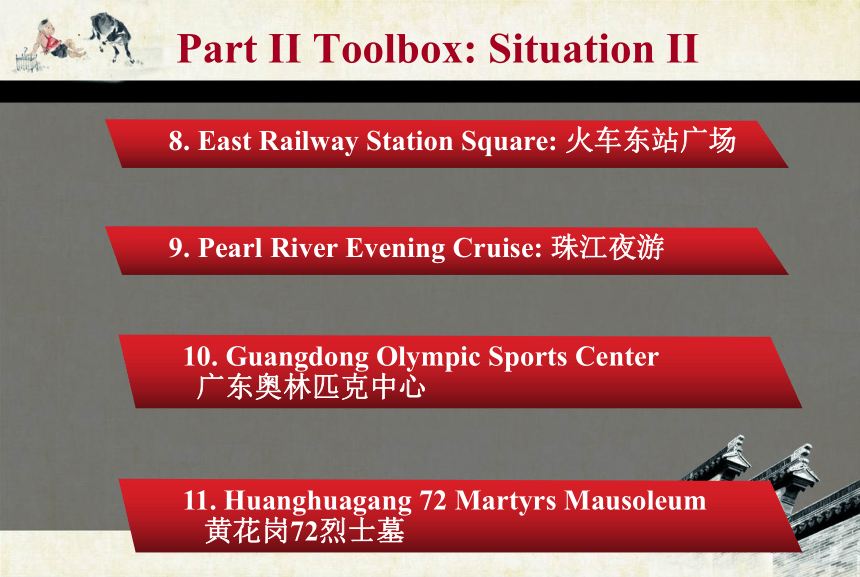 Part II Toolbox: Situation II

8. East Railway Station Square: 火车东站广场

9. Pearl River Evening Cruise: 珠江夜游

10. Guangdong Olympic Sports Center 广东奥林匹克中心

11. Huanghuagang 72 Martyrs Mausoleum 黄花岗72烈士墓